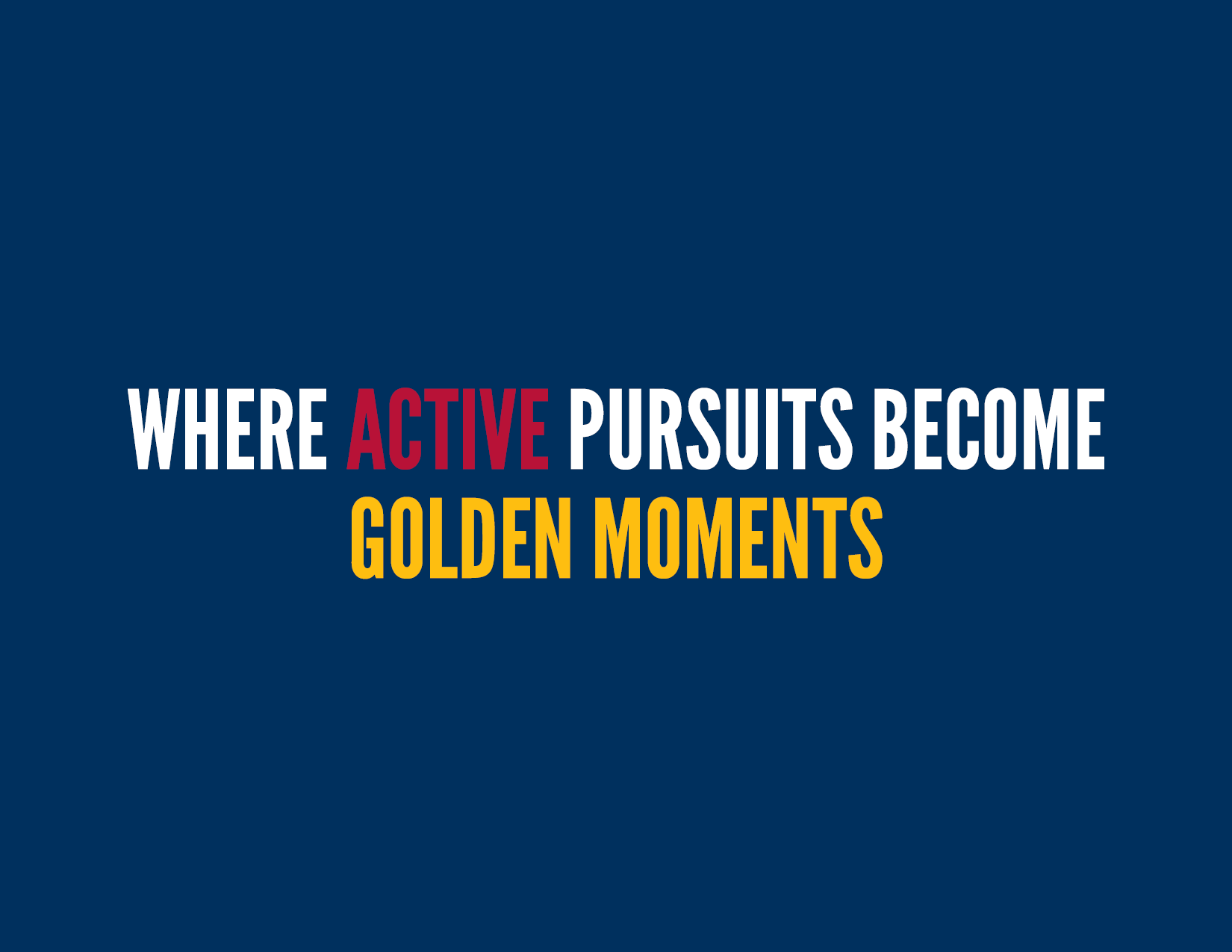 WHERE ACTIVE PURSUITS BECOME GOLDEN MOMENTS